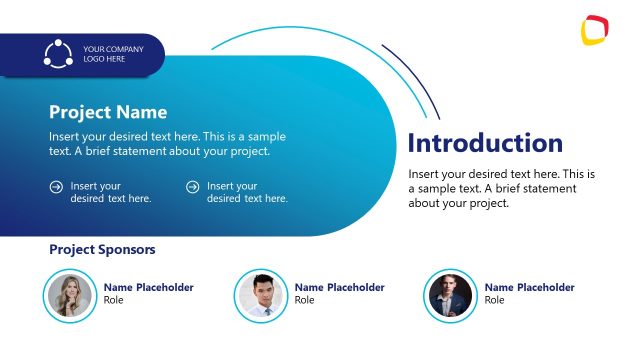 YOUR COMPANY LOGO HERE

Project Name

Insert your desired text here. This is a sample text. A brief statement about your project.

Insert your desired text here.

Insert your desired text here.

Introduction

Insert your desired text here. This is a sample text. A brief statement about your project.

Project Sponsors

Name Placeholder
Role

Name Placeholder
Role

Name Placeholder
Role